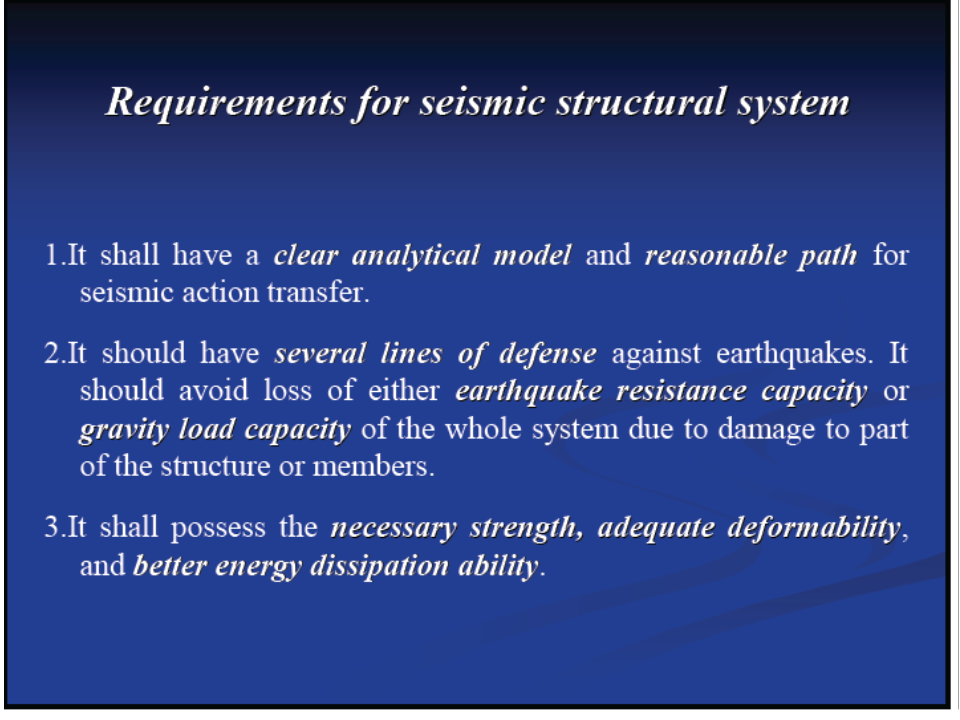 Requirements for seismic structural system

1.It shall have a clear analytical model and reasonable path for seismic action transfer.

2.It should have several lines of defense against earthquakes. It should avoid loss of either earthquake resistance capacity or gravity load capacity of the whole system due to damage to part of the structure or members.

3.It shall possess the necessary strength, adequate deformability, and better energy dissipation ability.